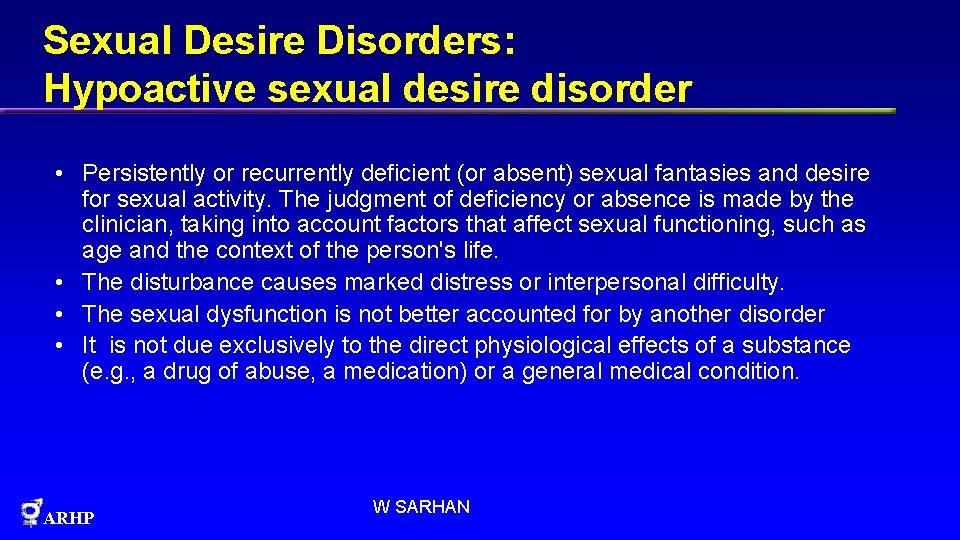 Sexual Desire Disorders:
Hypoactive sexual desire disorder

• Persistently or recurrently deficient (or absent) sexual fantasies and desire for sexual activity. The judgment of deficiency or absence is made by the clinician, taking into account factors that affect sexual functioning, such as age and the context of the person's life.
• The disturbance causes marked distress or interpersonal difficulty.
• The sexual dysfunction is not better accounted for by another disorder
• It is not due exclusively to the direct physiological effects of a substance (e.g., a drug of abuse, a medication) or a general medical condition.

ARHP

W SARHAN